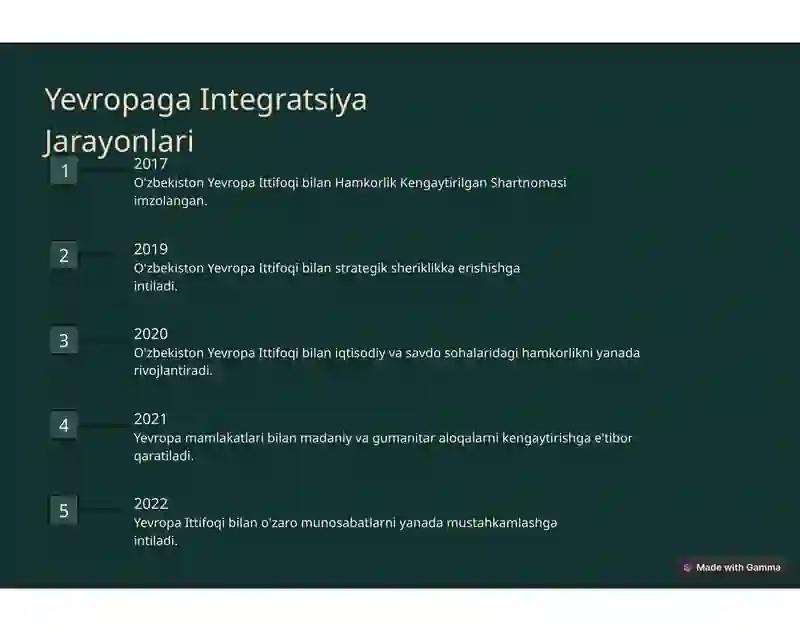 Yevropaga Integratsiya Jarayonlari

1

2017

O'zbekiston Yevropa Ittifoqi bilan Hamkorlik Kengaytirilgan Shartnomasi imzolangan.

2

2019

O'zbekiston Yevropa Ittifoqi bilan strategik sheriklikka erishishga intiladi.

3

2020

O'zbekiston Yevropa Ittifoqi bilan iqtisodiy va savdo sohalaridagi hamkorlikni yanada rivojlantiradi.

4

2021

Yevropa mamlakatlari bilan madaniy va gumanitar aloqalarni kengaytirishga e'tibor qaratiladi.

5

2022

Yevropa Ittifoqi bilan o'zaro munosabatlarni yanada mustahkamlashga intiladi.

Made with Gamma